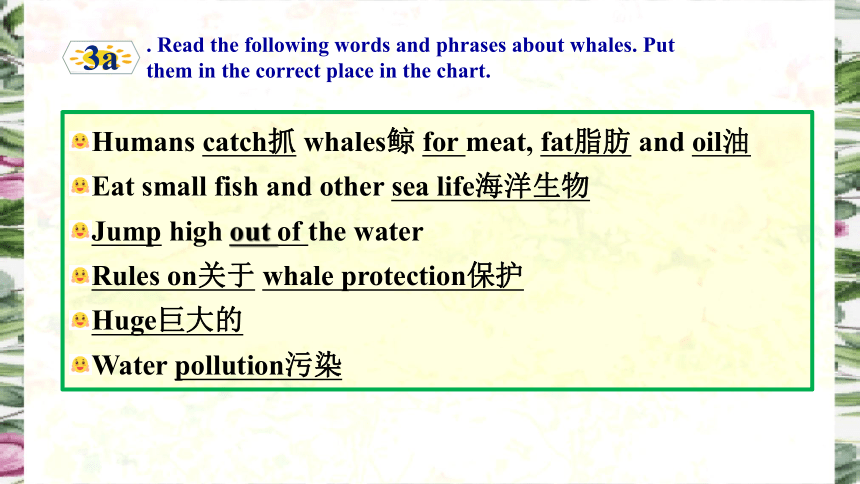 3a . Read the following words and phrases about whales. Put them in the correct place in the chart.

Humans catch抓 whales鲸 for meat, fat脂肪 and oil油

Eat small fish and other sea life海洋生物

Jump high out of the water

Rules on关于 whale protection保护

Huge巨大的

Water pollution污染